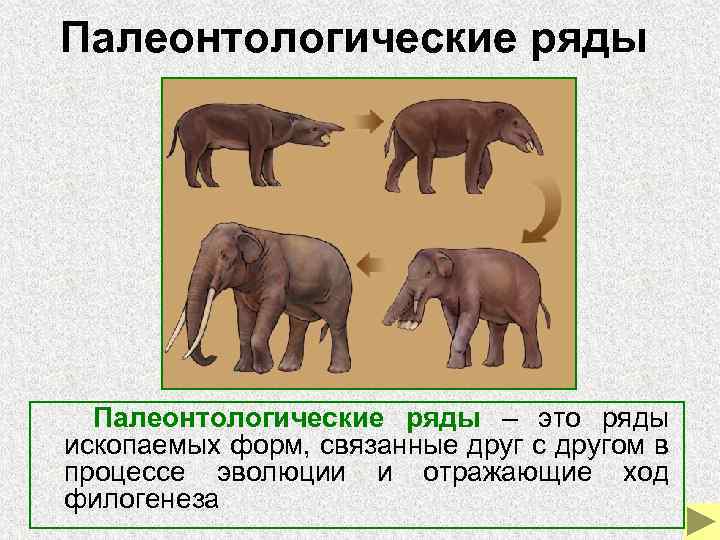 Палеонтологические ряды

Палеонтологические ряды – это ряды ископаемых форм, связанные друг с другом в процессе эволюции и отражающие ход филогенеза